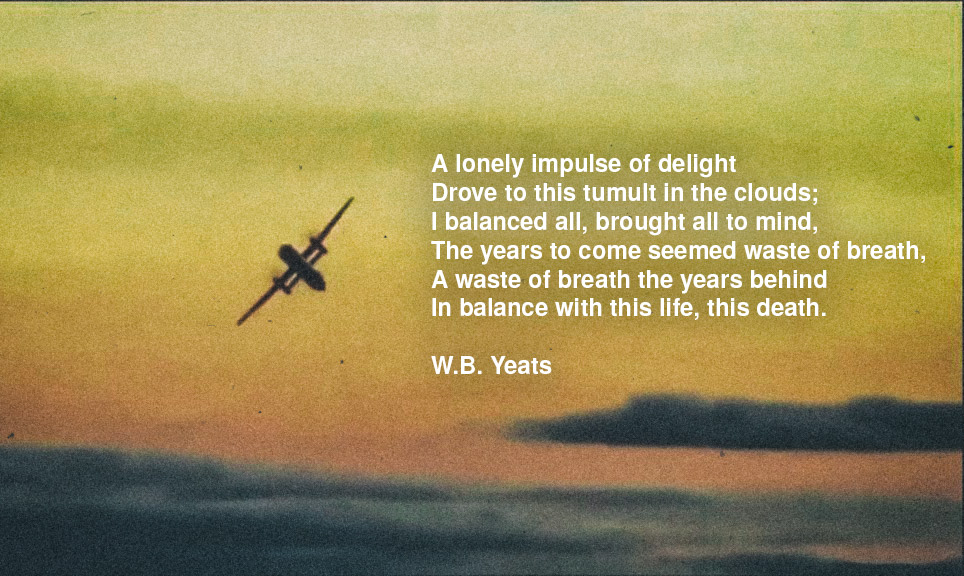 A lonely impulse of delight
Drove to this tumult in the clouds;
I balanced all, brought all to mind,
The years to come seemed waste of breath,
A waste of breath the years behind
In balance with this life, this death.

W.B. Yeats